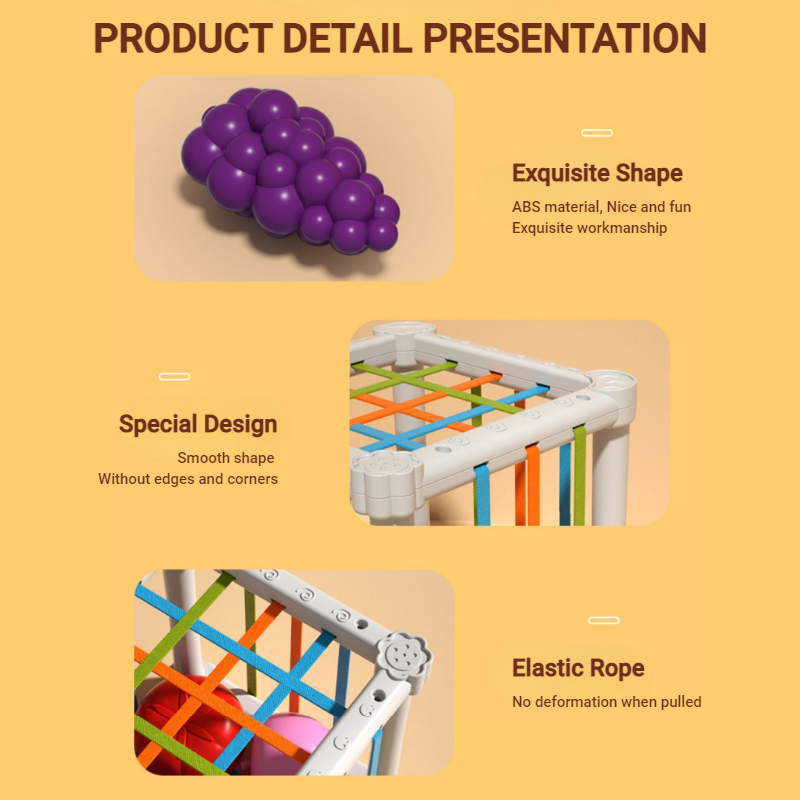 PRODUCT DETAIL PRESENTATION

Exquisite Shape

ABS material, Nice and fun
Exquisite workmanship

Special Design

Smooth shape
Without edges and corners

Elastic Rope

No deformation when pulled